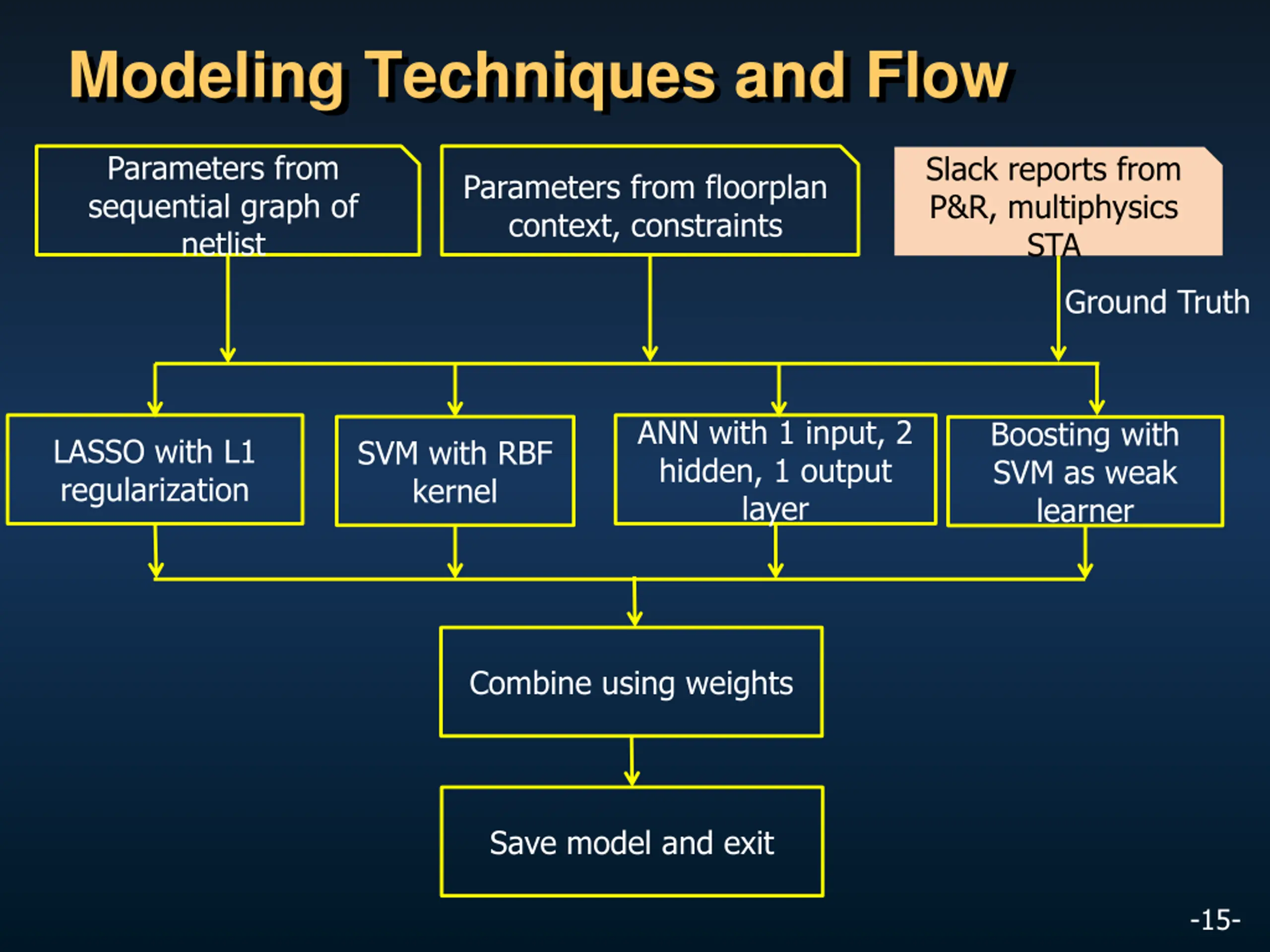 Modeling Techniques and Flow

Parameters from sequential graph of netlist

Parameters from floorplan context, constraints

Slack reports from P&R, multiphysics STA

Ground Truth

LASSO with L1 regularization

SVM with RBF kernel

ANN with 1 input, 2 hidden, 1 output layer

Boosting with SVM as weak learner

Combine using weights

Save model and exit

-15-